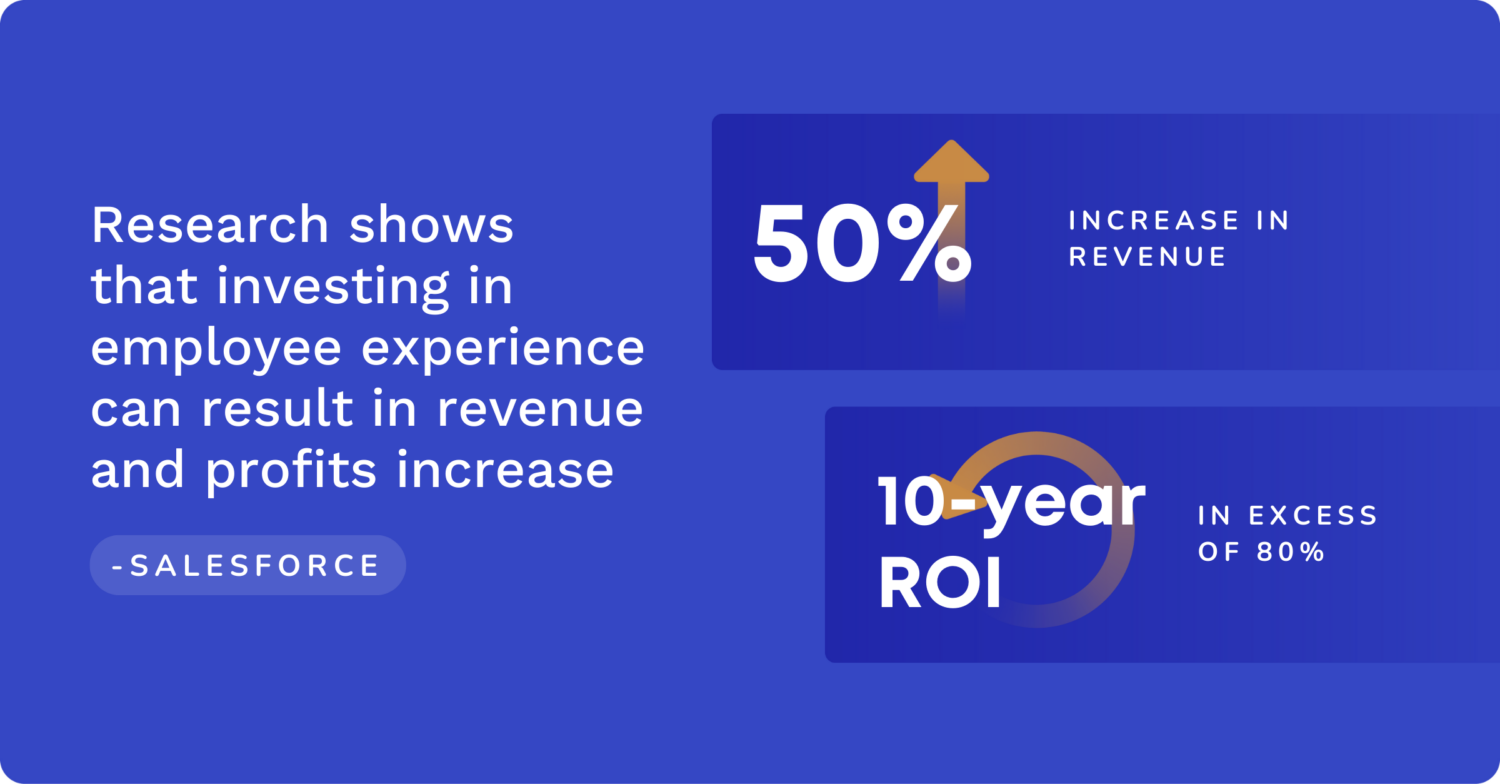 Research shows that investing in employee experience can result in revenue and profits increase

-SALESFORCE

50%

INCREASE IN REVENUE

10-year ROI

IN EXCESS OF 80%